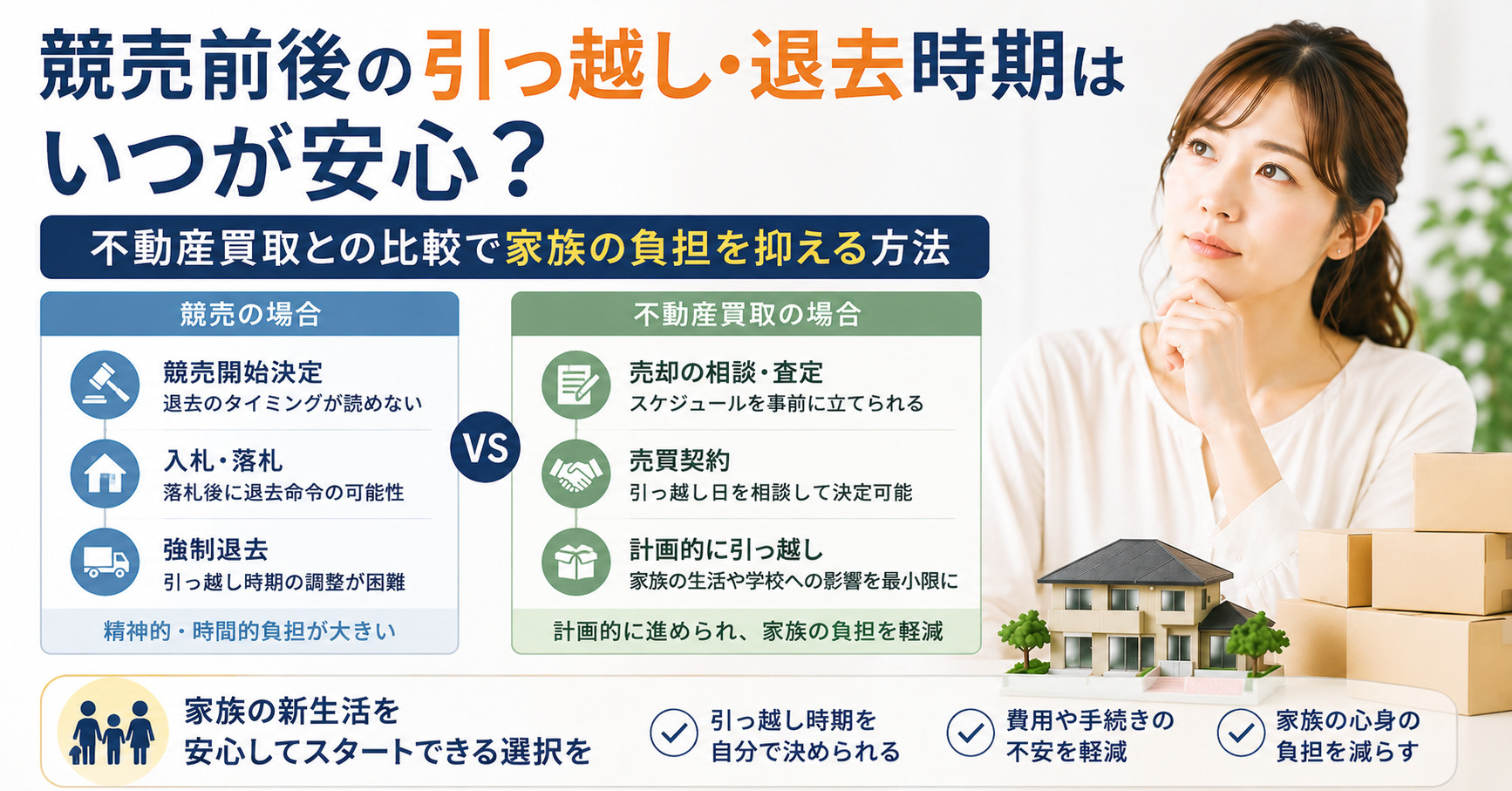 競売前後の引っ越し・退去時期はいつが安心？

不動産買取との比較で家族の負担を抑える方法

競売の場合

競売開始決定
退去のタイミングが読めない

入札・落札
落札後に退去命令の可能性

強制退去
引っ越し時期の調整が困難

精神的・時間的負担が大きい

VS

不動産買取の場合

売却の相談・査定
スケジュールを事前に立てられる

売買契約
引っ越し日を相談して決定可能

計画的に引っ越し
家族の生活や学校への影響を最小限に

計画的に進められ、家族の負担を軽減

家族の新生活を安心してスタートできる選択を

引っ越し時期を自分で決められる

費用や手続きの不安を軽減

家族の心身の負担を減らす